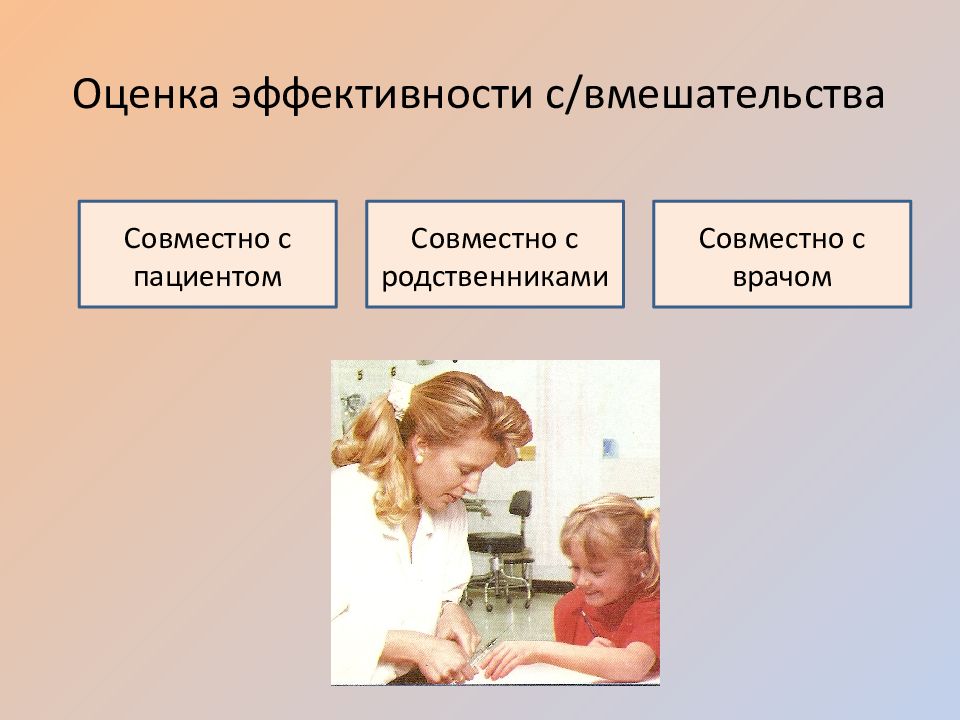 Оценка эффективности с/вмешательства

Совместно с пациентом

Совместно с родственниками

Совместно с врачом